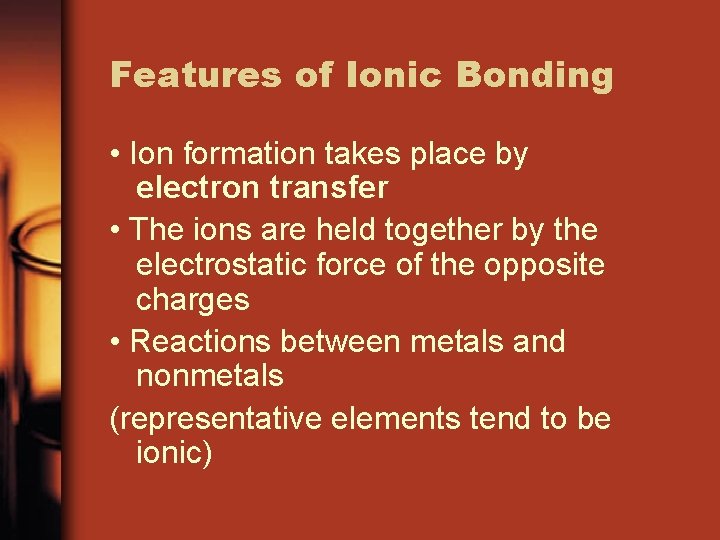 Features of Ionic Bonding

• Ion formation takes place by electron transfer

• The ions are held together by the electrostatic force of the opposite charges

• Reactions between metals and nonmetals

(representative elements tend to be ionic)